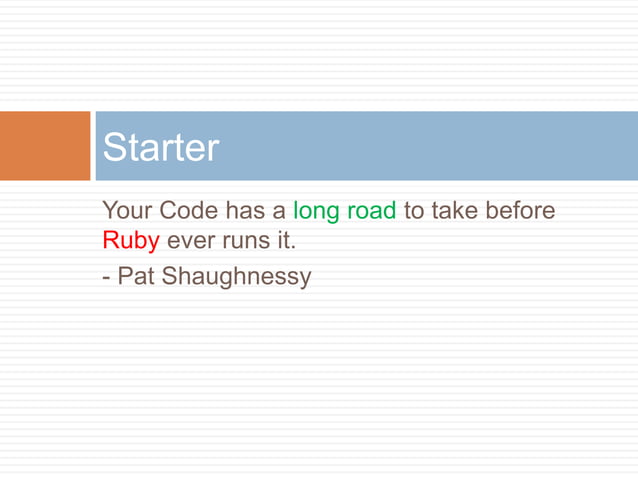 Starter

Your Code has a long road to take before Ruby ever runs it.

- Pat Shaughnessy